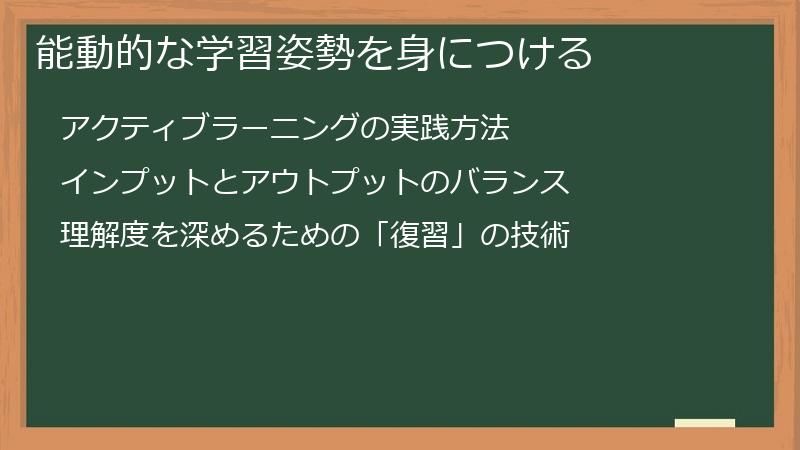 能動的な学習姿勢を身につける

アクティブラーニングの実践方法

インプットとアウトプットのバランス

理解度を深めるための「復習」の技術